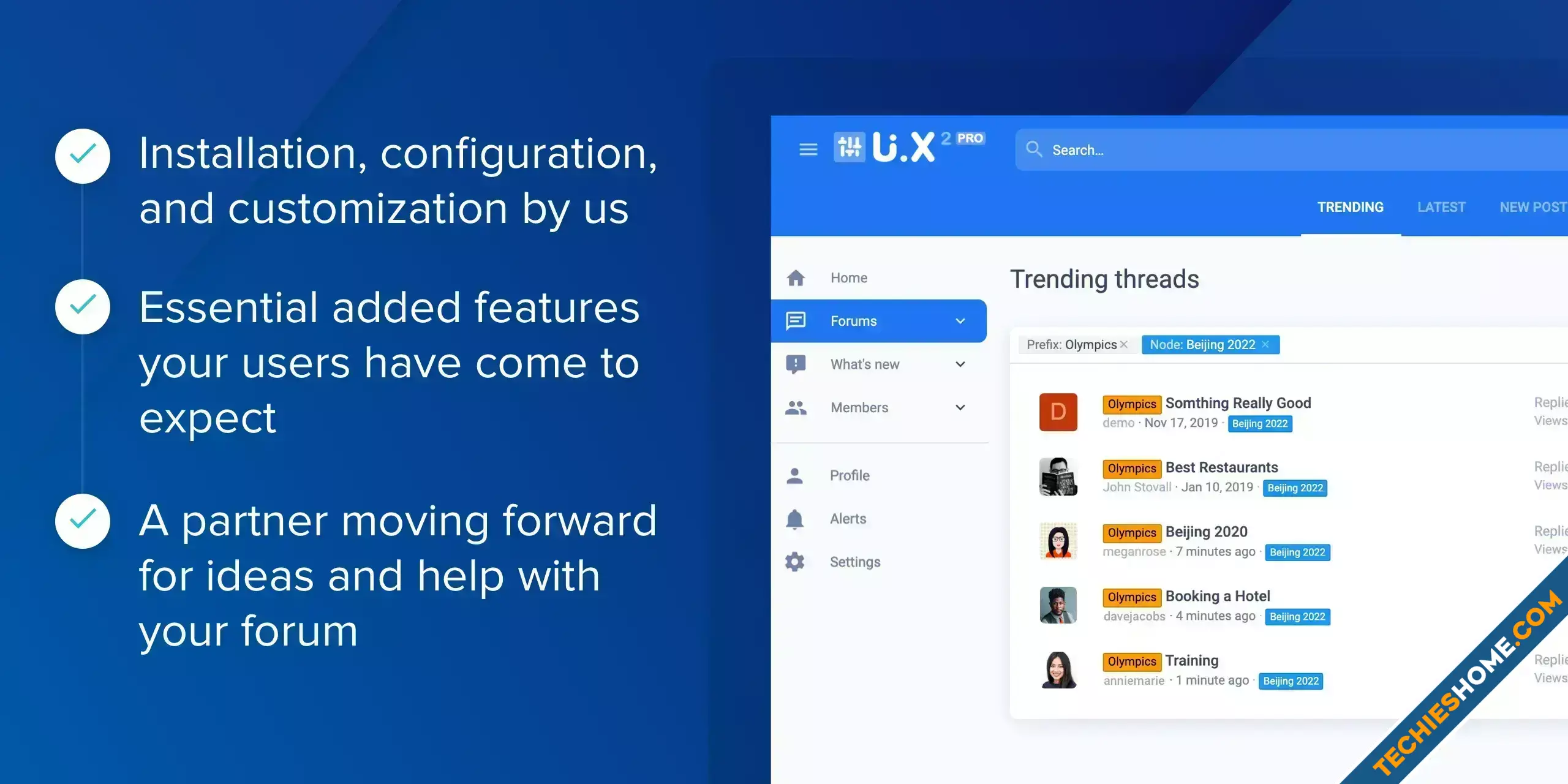 Installation, configuration, and customization by us

Essential added features your users have come to expect

A partner moving forward for ideas and help with your forum

U.X 2 PRO

Search...

TRENDING LATEST NEW POST

Home
Forums
What's new
Members
Profile
Alerts
Settings

Trending threads

Prefix: Olympics × Node: Beijing 2022 ×

D
Olympics Somthing Really Good
demo · Nov 17, 2019 · Beijing 2022
Replie
Views

Olympics Best Restaurants
John Stovall · Jan 10, 2019 · Beijing 2022
Replie
Views

Olympics Beijing 2020
meganrose · 7 minutes ago · Beijing 2022
Replie
Views

Olympics Booking a Hotel
davejacobs · 4 minutes ago · Beijing 2022

Olympics Training
anniemarie · 1 minute ago · Beijing 2022
Replie
Views

TECHIESHOME.COM